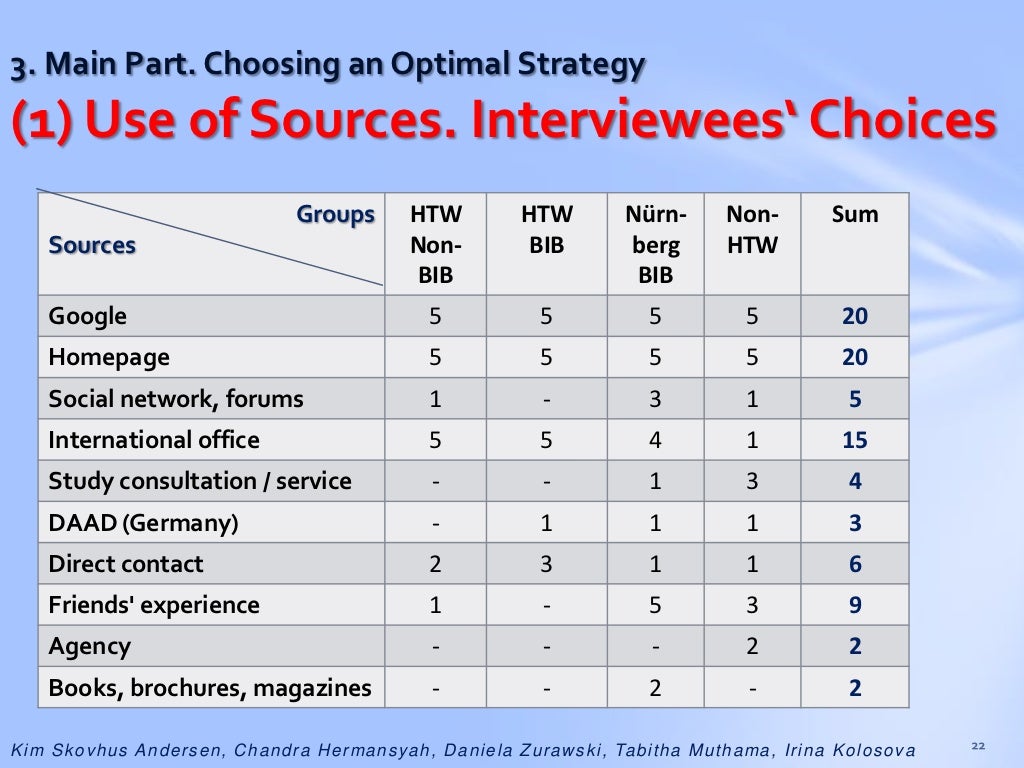 3. Main Part. Choosing an Optimal Strategy

(1) Use of Sources. Interviewees‘ Choices

| Groups / Sources | HTW Non-BIB | HTW BIB | Nürnberg BIB | Non-HTW | Sum |
|---|---|---|---|---|---|
| Google | 5 | 5 | 5 | 5 | 20 |
| Homepage | 5 | 5 | 5 | 5 | 20 |
| Social network, forums | 1 | - | 3 | 1 | 5 |
| International office | 5 | 5 | 4 | 1 | 15 |
| Study consultation / service | - | - | 1 | 3 | 4 |
| DAAD (Germany) | - | 1 | 1 | 1 | 3 |
| Direct contact | 2 | 3 | 1 | 1 | 6 |
| Friends' experience | 1 | - | 5 | 3 | 9 |
| Agency | - | - | - | 2 | 2 |
| Books, brochures, magazines | - | - | 2 | - | 2 |

Kim Skovhus Andersen, Chandra Hermansyah, Daniela Zurawski, Tabitha Muthama, Irina Kolosova

22